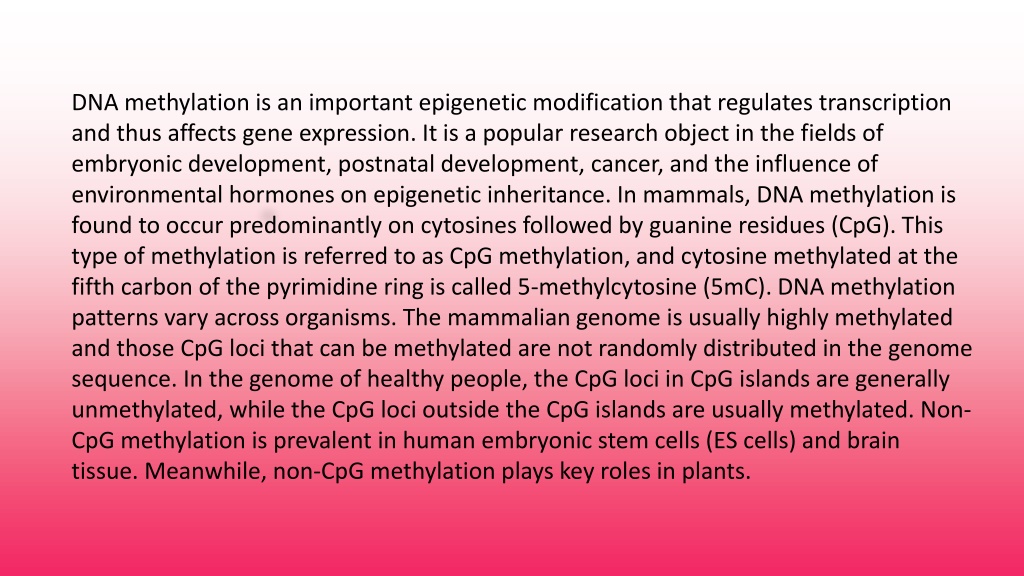 DNA methylation is an important epigenetic modification that regulates transcription and thus affects gene expression. It is a popular research object in the fields of embryonic development, postnatal development, cancer, and the influence of environmental hormones on epigenetic inheritance. In mammals, DNA methylation is found to occur predominantly on cytosines followed by guanine residues (CpG). This type of methylation is referred to as CpG methylation, and cytosine methylated at the fifth carbon of the pyrimidine ring is called 5-methylcytosine (5mC). DNA methylation patterns vary across organisms. The mammalian genome is usually highly methylated and those CpG loci that can be methylated are not randomly distributed in the genome sequence. In the genome of healthy people, the CpG loci in CpG islands are generally unmethylated, while the CpG loci outside the CpG islands are usually methylated. Non-CpG methylation is prevalent in human embryonic stem cells (ES cells) and brain tissue. Meanwhile, non-CpG methylation plays key roles in plants.